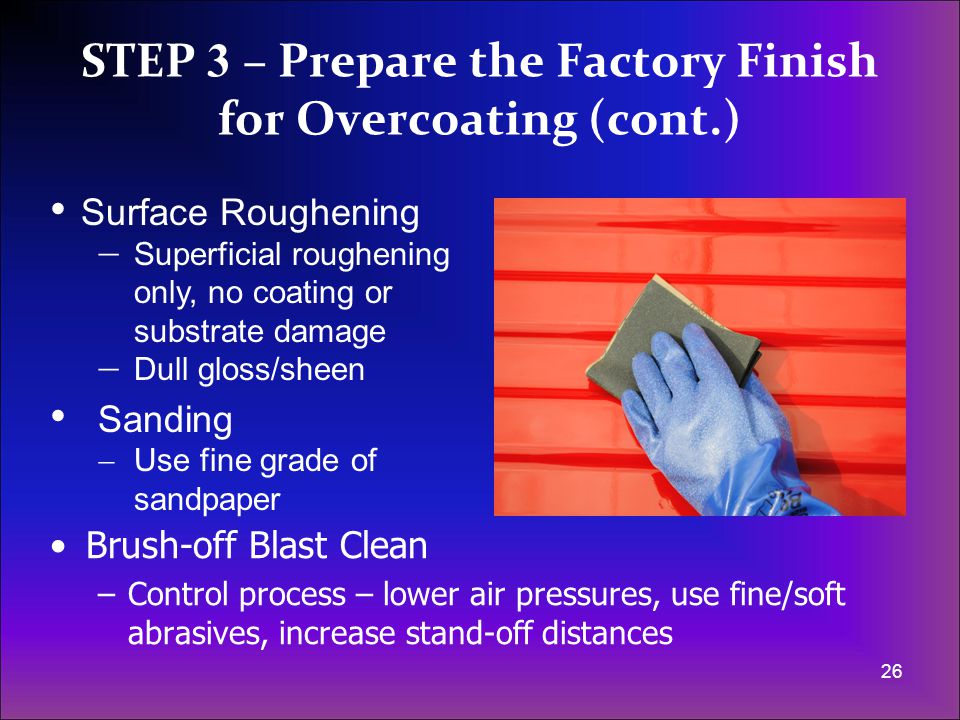 STEP 3 – Prepare the Factory Finish for Overcoating (cont.)

• Surface Roughening
– Superficial roughening only, no coating or substrate damage
– Dull gloss/sheen

• Sanding
– Use fine grade of sandpaper

• Brush-off Blast Clean
– Control process – lower air pressures, use fine/soft abrasives, increase stand-off distances

26